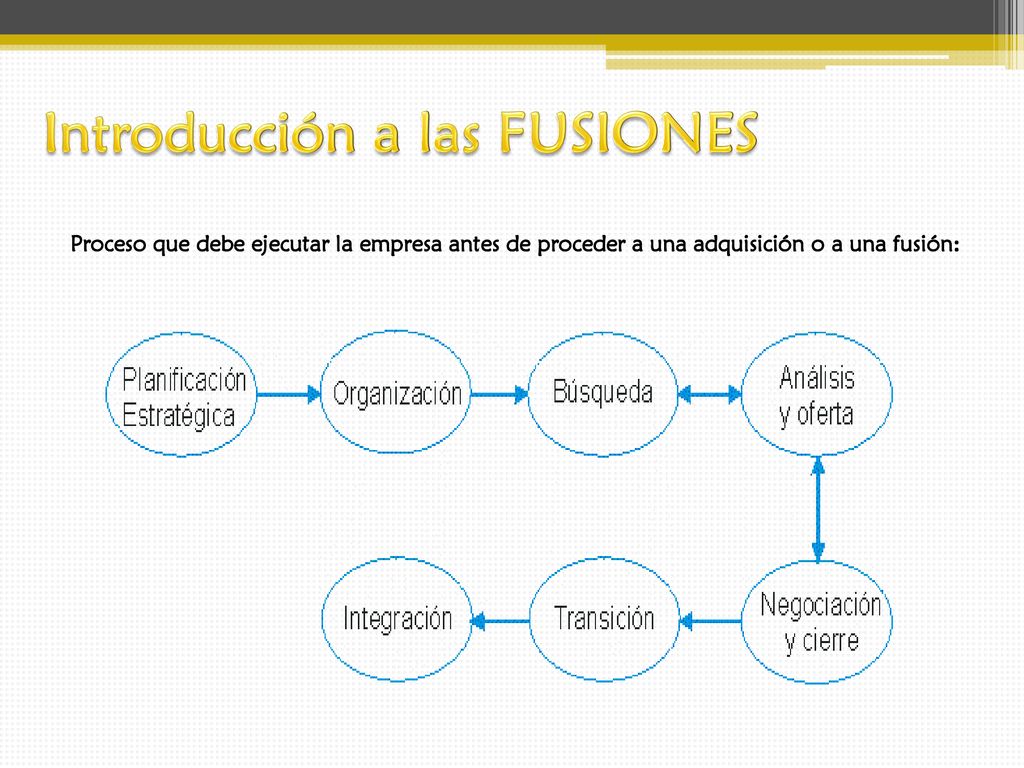 Introducción a las FUSIONES

Proceso que debe ejecutar la empresa antes de proceder a una adquisición o a una fusión:

Planificación Estratégica

Organización

Búsqueda

Análisis y oferta

Negociación y cierre

Transición

Integración